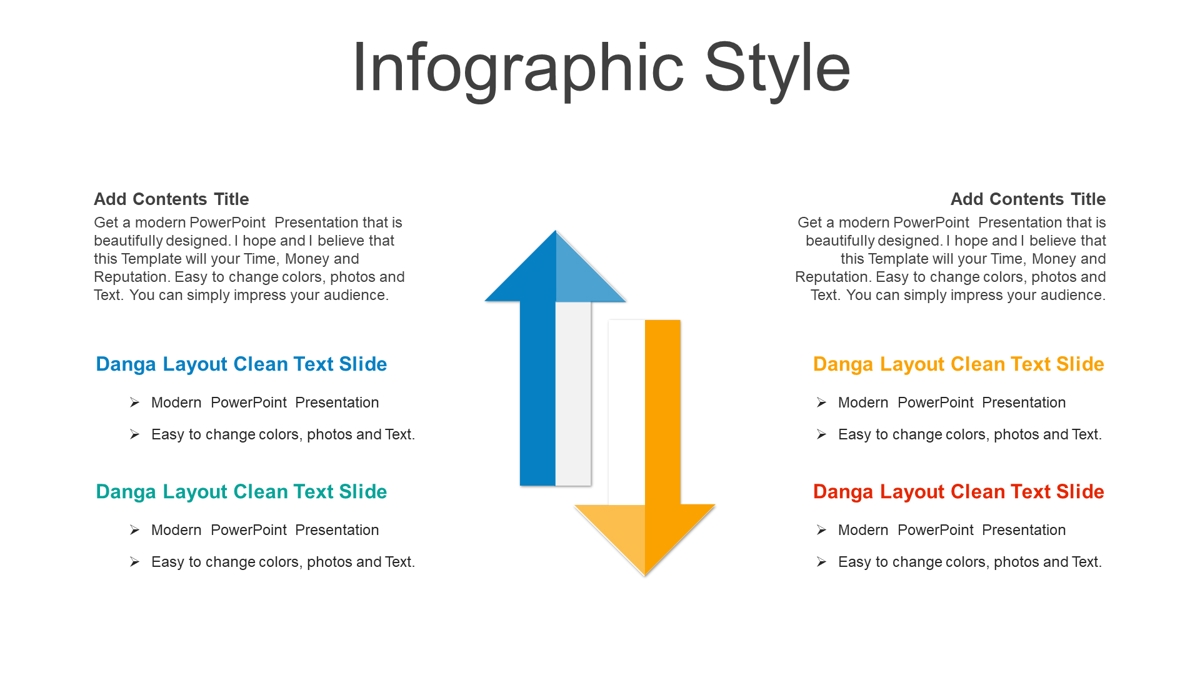 Infographic Style

Add Contents Title

Get a modern PowerPoint Presentation that is beautifully designed. I hope and I believe that this Template will your Time, Money and Reputation. Easy to change colors, photos and Text. You can simply impress your audience.

Danga Layout Clean Text Slide

➢ Modern PowerPoint Presentation

➢ Easy to change colors, photos and Text.

Danga Layout Clean Text Slide

➢ Modern PowerPoint Presentation

➢ Easy to change colors, photos and Text.

Add Contents Title

Get a modern PowerPoint Presentation that is beautifully designed. I hope and I believe that this Template will your Time, Money and Reputation. Easy to change colors, photos and Text. You can simply impress your audience.

Danga Layout Clean Text Slide

➢ Modern PowerPoint Presentation

➢ Easy to change colors, photos and Text.

Danga Layout Clean Text Slide

➢ Modern PowerPoint Presentation

➢ Easy to change colors, photos and Text.